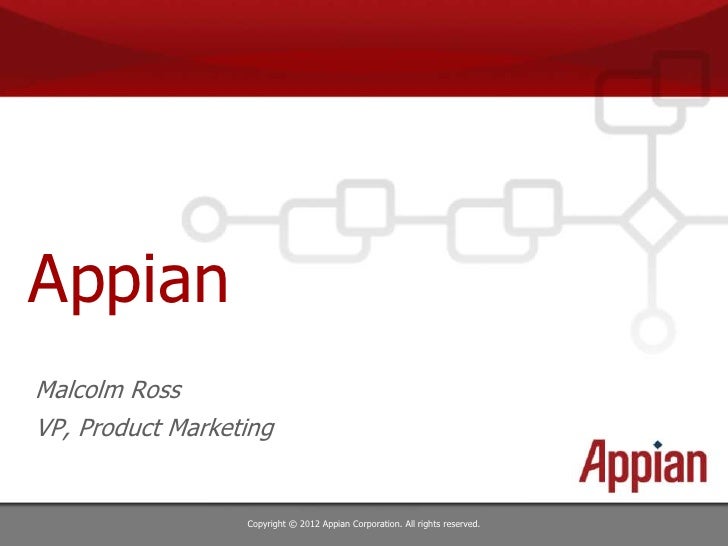 Appian

Malcolm Ross

VP, Product Marketing

Appian

Copyright © 2012 Appian Corporation. All rights reserved.